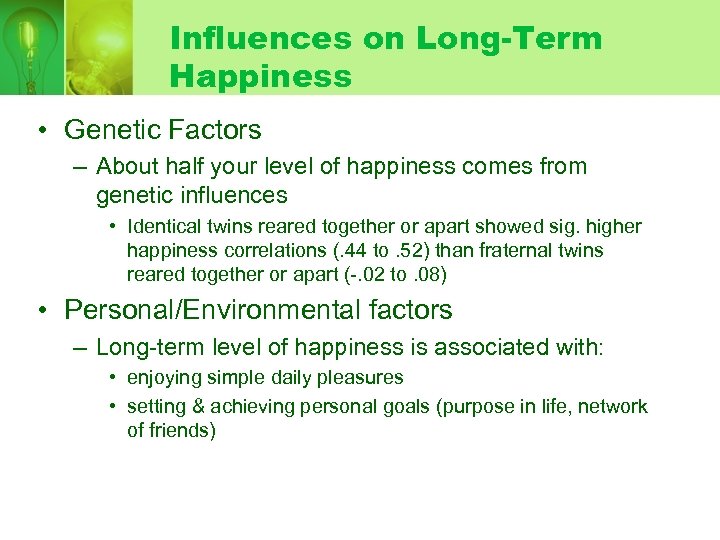 Influences on Long-Term Happiness

• Genetic Factors

– About half your level of happiness comes from genetic influences

• Identical twins reared together or apart showed sig. higher happiness correlations (.44 to .52) than fraternal twins reared together or apart (-.02 to .08)

• Personal/Environmental factors

– Long-term level of happiness is associated with:

• enjoying simple daily pleasures

• setting & achieving personal goals (purpose in life, network of friends)